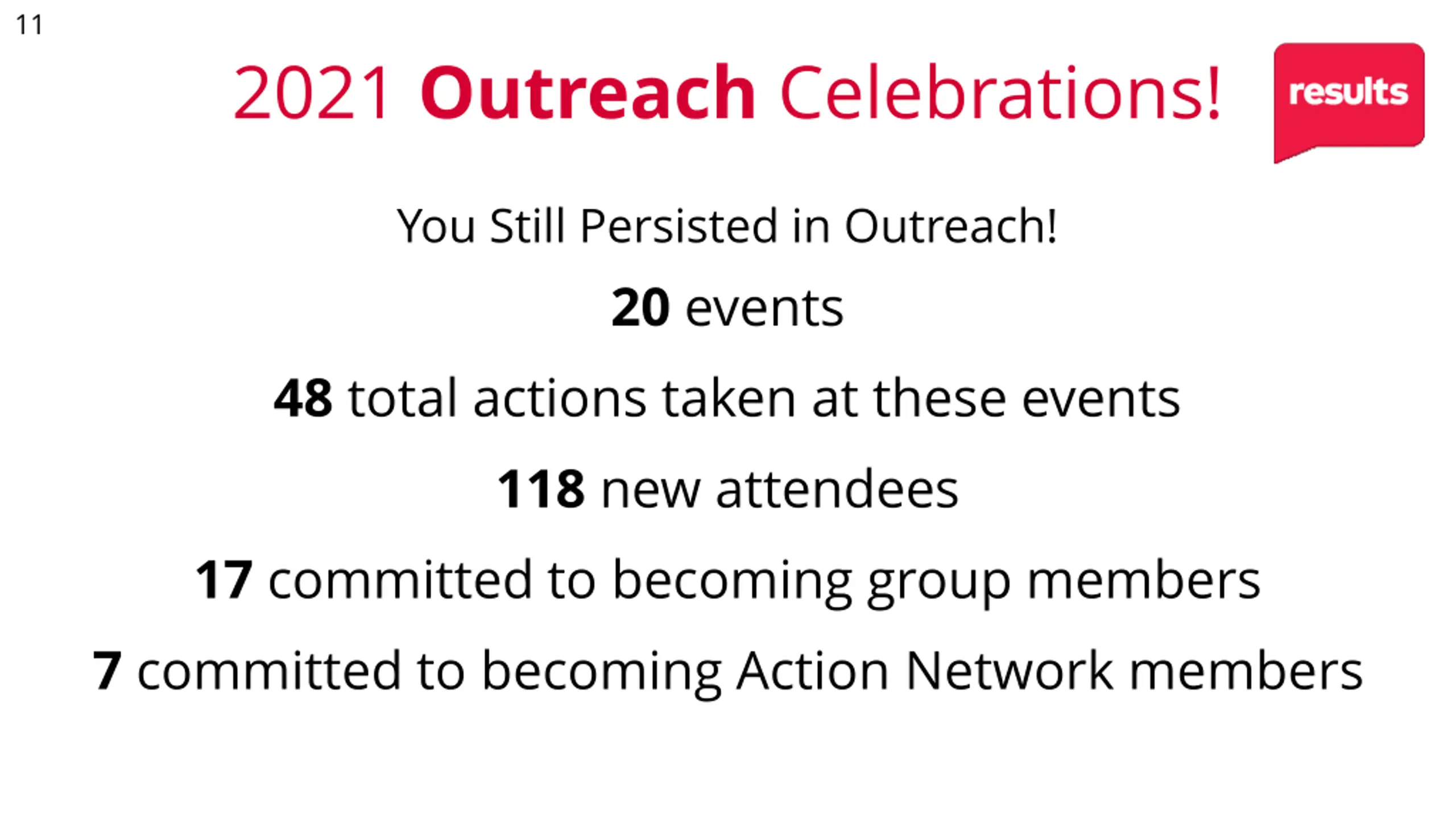 11

2021 Outreach Celebrations!

results

You Still Persisted in Outreach!

20 events

48 total actions taken at these events

118 new attendees

17 committed to becoming group members

7 committed to becoming Action Network members